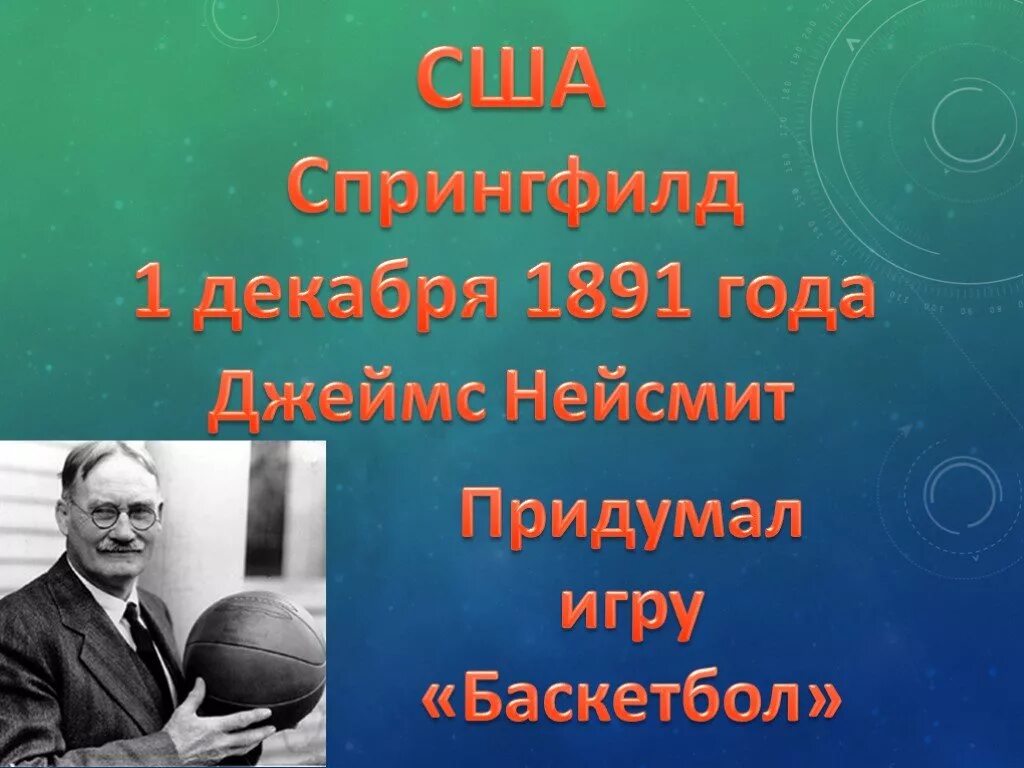 США
Спрингфилд
1 декабря 1891 года
Джеймс Нейсмит

Придумал игру «Баскетбол»